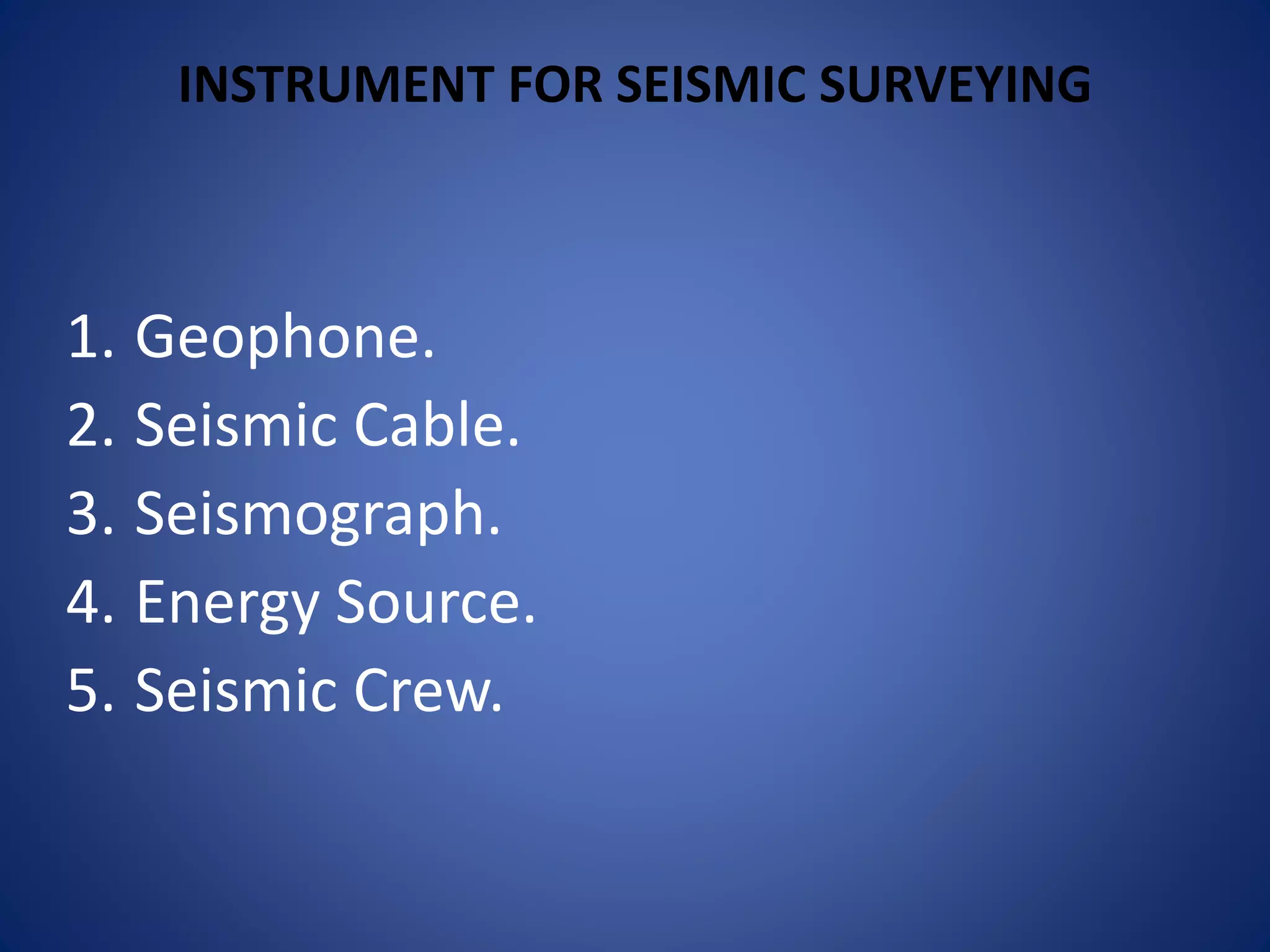 INSTRUMENT FOR SEISMIC SURVEYING

1. Geophone.
2. Seismic Cable.
3. Seismograph.
4. Energy Source.
5. Seismic Crew.